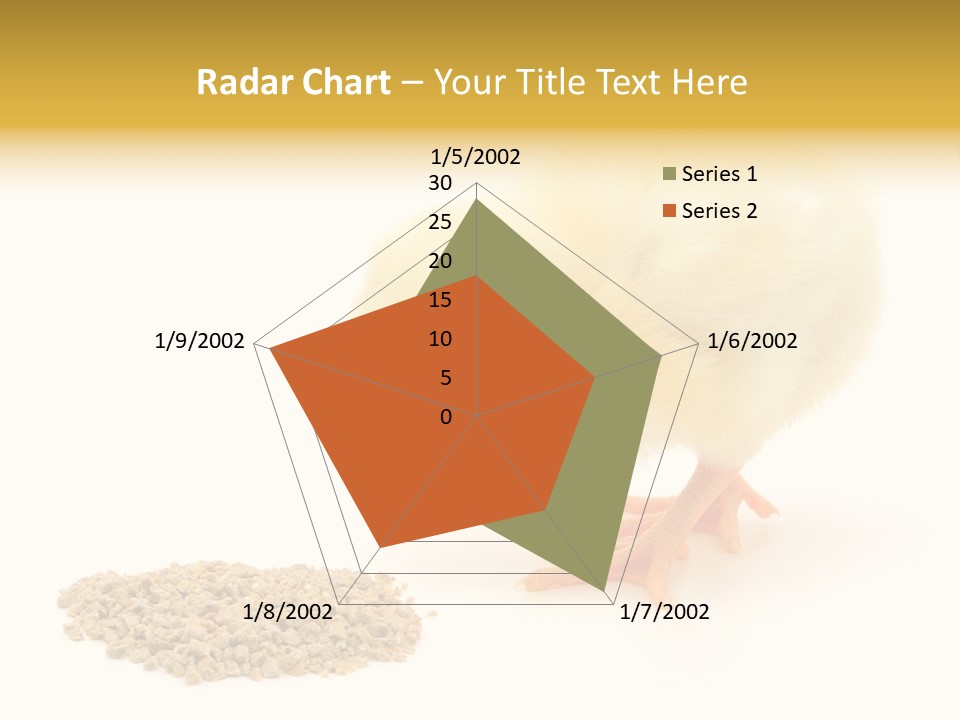 Radar Chart – Your Title Text Here

1/5/2002
30
25
20
15
10
5
0
1/6/2002
1/7/2002
1/8/2002
1/9/2002

Series 1
Series 2